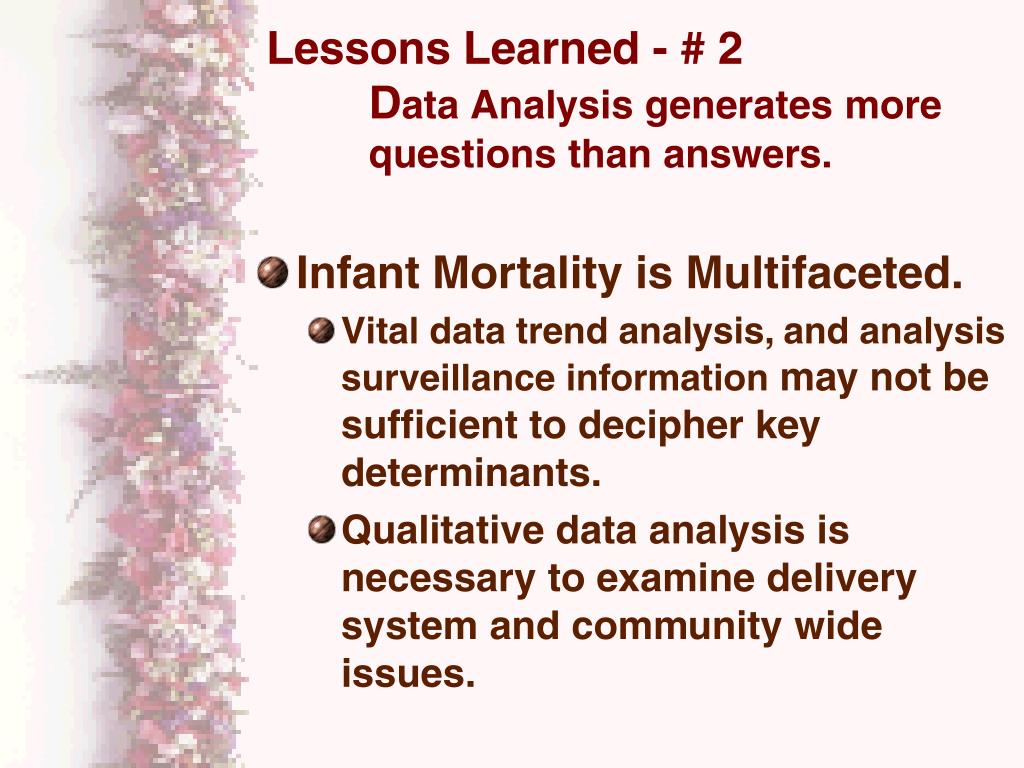 Lessons Learned - # 2

Data Analysis generates more questions than answers.

Infant Mortality is Multifaceted.

Vital data trend analysis, and analysis surveillance information may not be sufficient to decipher key determinants.

Qualitative data analysis is necessary to examine delivery system and community wide issues.